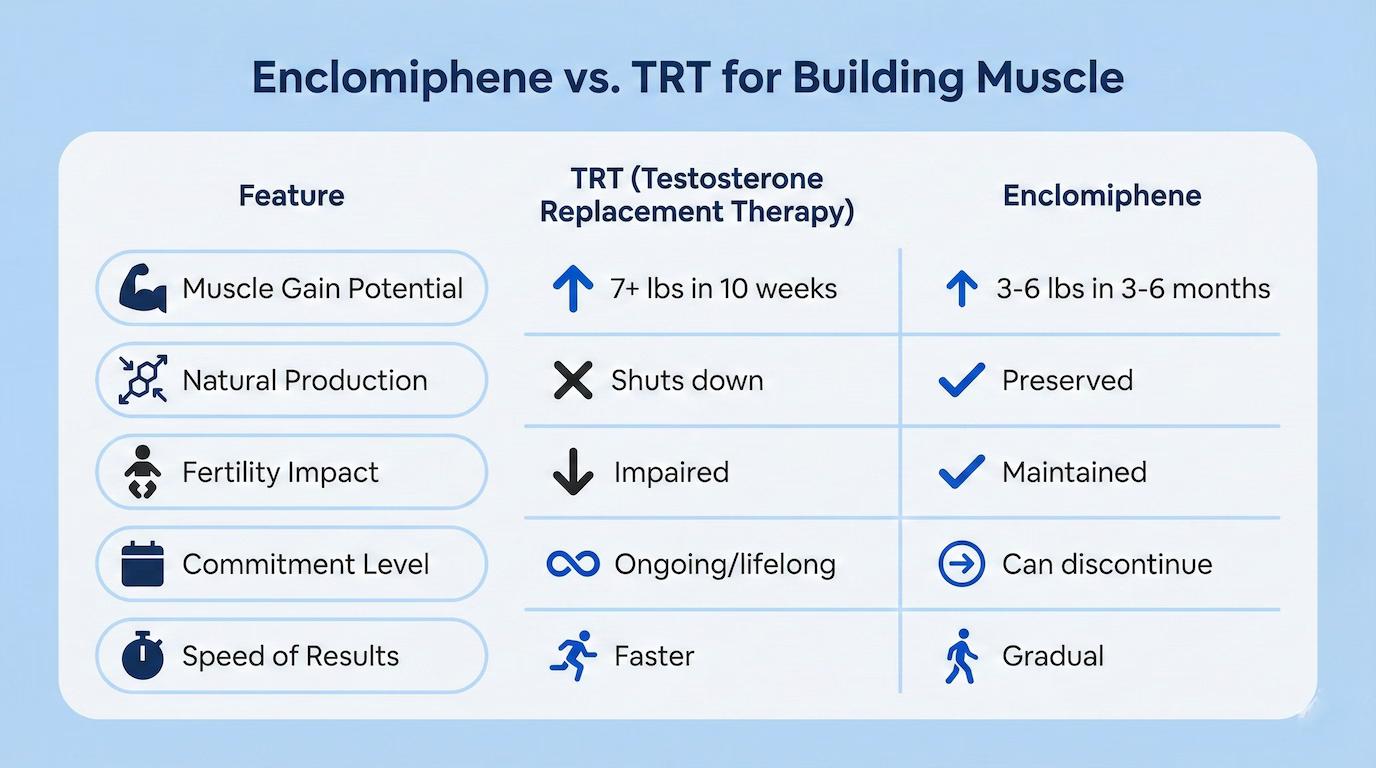 Enclomiphene vs. TRT for Building Muscle

| Feature | TRT (Testosterone Replacement Therapy) | Enclomiphene |
|---|---|---|
| Muscle Gain Potential | 7+ lbs in 10 weeks | 3-6 lbs in 3-6 months |
| Natural Production | Shuts down | Preserved |
| Fertility Impact | Impaired | Maintained |
| Commitment Level | Ongoing/lifelong | Can discontinue |
| Speed of Results | Faster | Gradual |